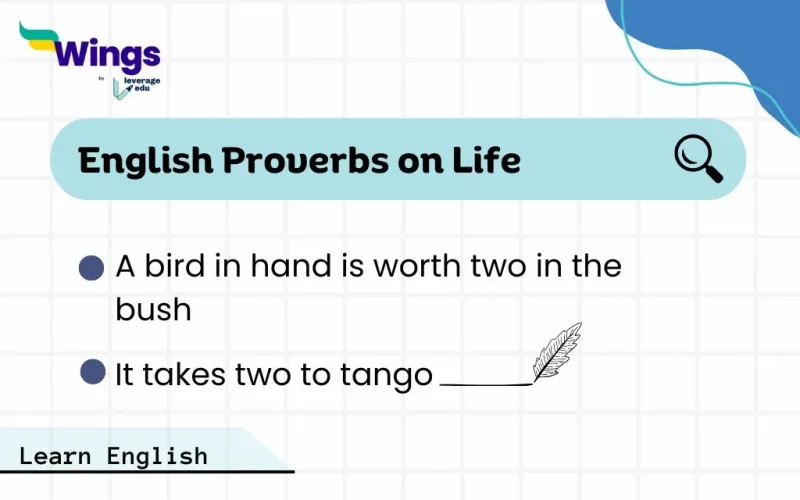 Wings
by leverage edu

English Proverbs on Life

A bird in hand is worth two in the bush

It takes two to tango

Learn English